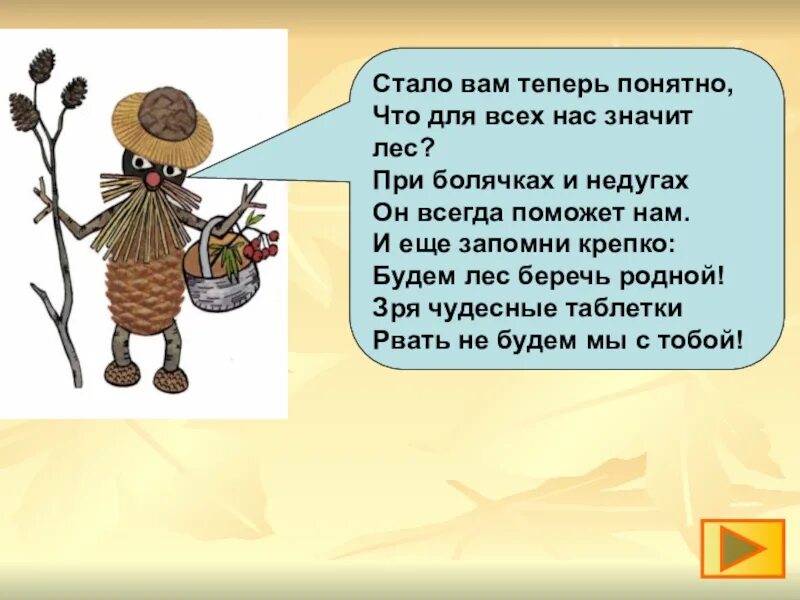 Стало вам теперь понятно,
Что для всех нас значит лес?
При болячках и недугах
Он всегда поможет нам.
И еще запомни крепко:
Будем лес беречь родной!
Зря чудесные таблетки
Рвать не будем мы с тобой!